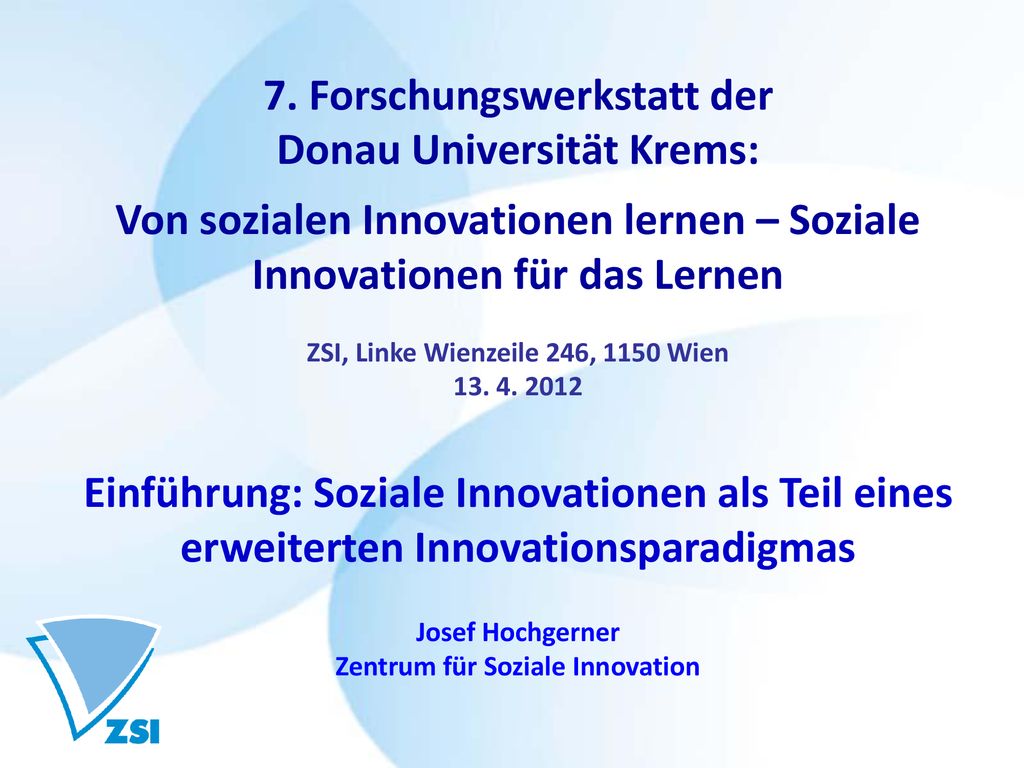 7. Forschungswerkstatt der Donau Universität Krems:

Von sozialen Innovationen lernen – Soziale Innovationen für das Lernen

ZSI, Linke Wienzeile 246, 1150 Wien
13. 4. 2012

Einführung: Soziale Innovationen als Teil eines erweiterten Innovationsparadigmas

Josef Hochgerner
Zentrum für Soziale Innovation

ZSI